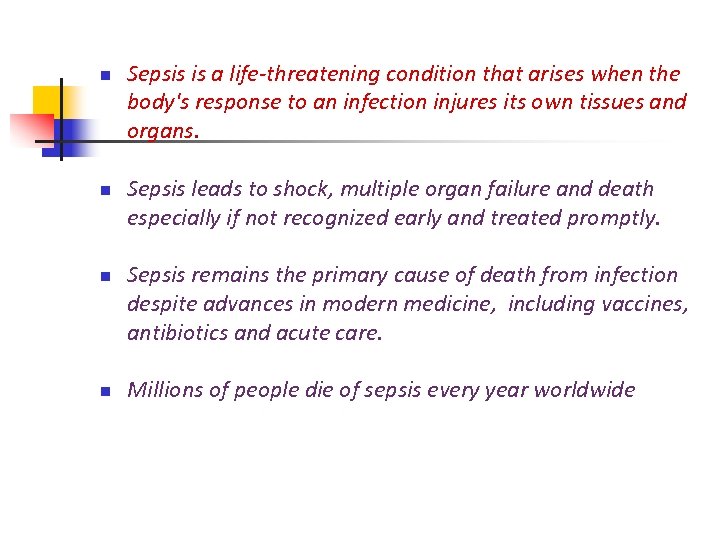 - Sepsis is a life-threatening condition that arises when the body's response to an infection injures its own tissues and organs.

- Sepsis leads to shock, multiple organ failure and death especially if not recognized early and treated promptly.

- Sepsis remains the primary cause of death from infection despite advances in modern medicine, including vaccines, antibiotics and acute care.

- Millions of people die of sepsis every year worldwide